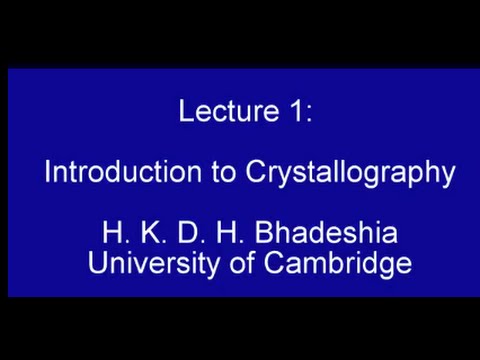 Lecture 1:

Introduction to Crystallography

H. K. D. H. Bhadeshia
University of Cambridge